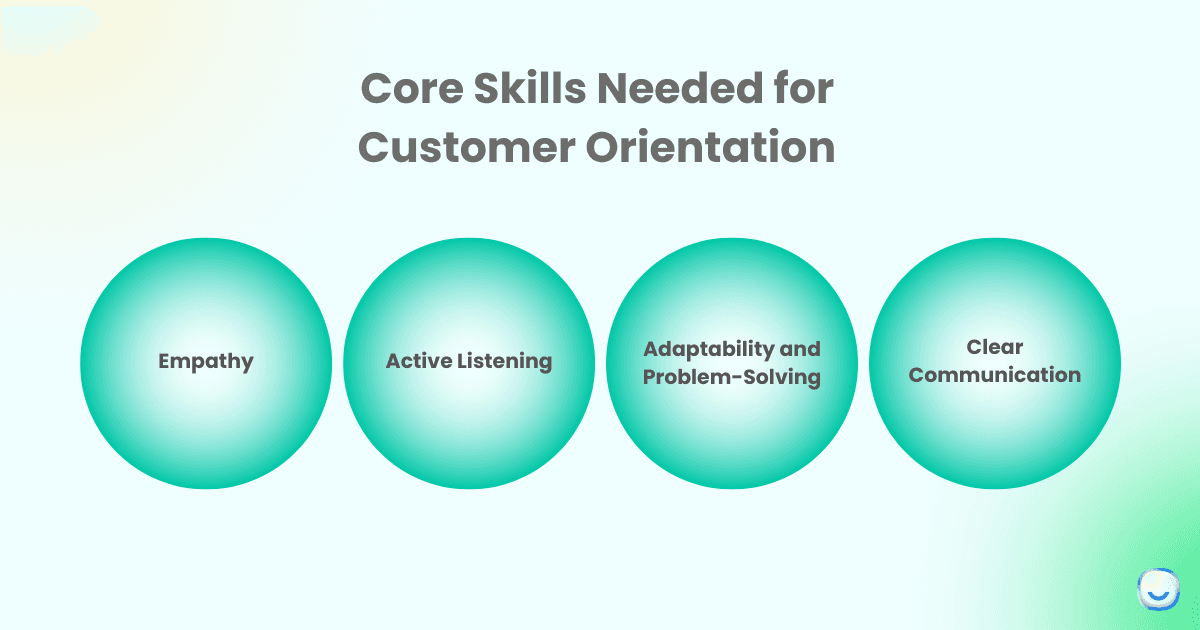 Core Skills Needed for Customer Orientation

Empathy

Active Listening

Adaptability and Problem-Solving

Clear Communication